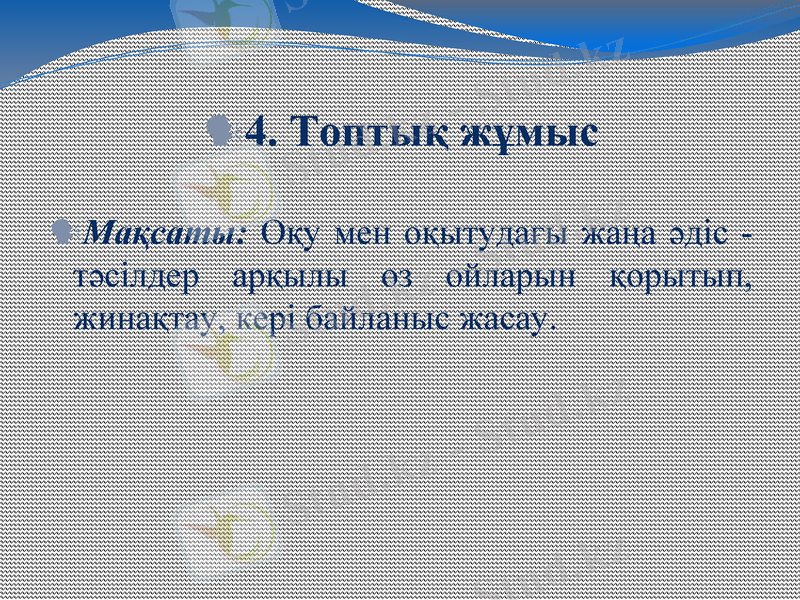 4. Топтық жұмыс

Мақсаты: Оқу мен оқытудағы жаңа әдіс - тәсілдер арқылы өз ойларын қорытып, жинақтау, кері байланыс жасау.